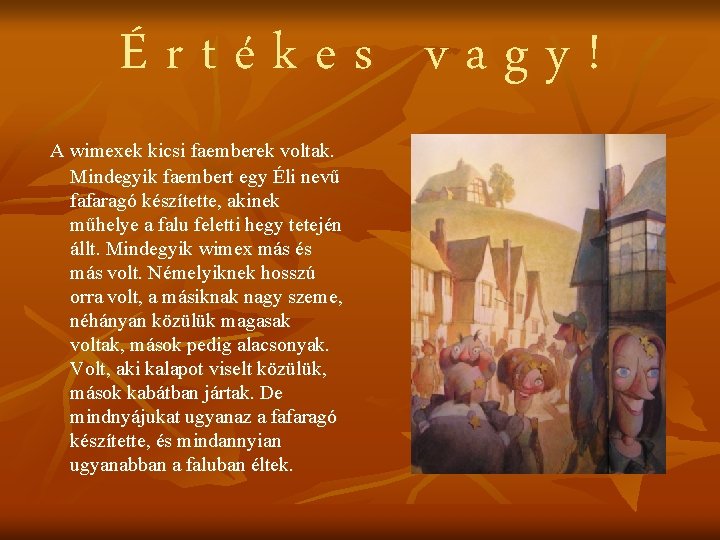 Értékes vagy!

A wimexek kicsi faemberek voltak. Mindegyik faembert egy Éli nevű fafaragó készítette, akinek műhelye a falu feletti hegy tetején állt. Mindegyik wimex más és más volt. Némelyiknek hosszú orra volt, a másiknak nagy szeme, néhányan közülük magasak voltak, mások pedig alacsonyak. Volt, aki kalapot viselt közülük, mások kabátban jártak. De mindnyájukat ugyanaz a fafaragó készítette, és mindannyian ugyanabban a faluban éltek.